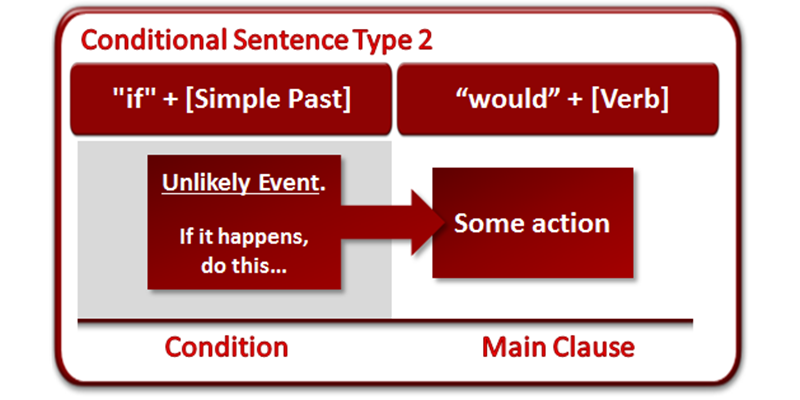 Conditional Sentence Type 2

"if" + [Simple Past]

“would” + [Verb]

Unlikely Event.

If it happens, do this…

Some action

Condition

Main Clause